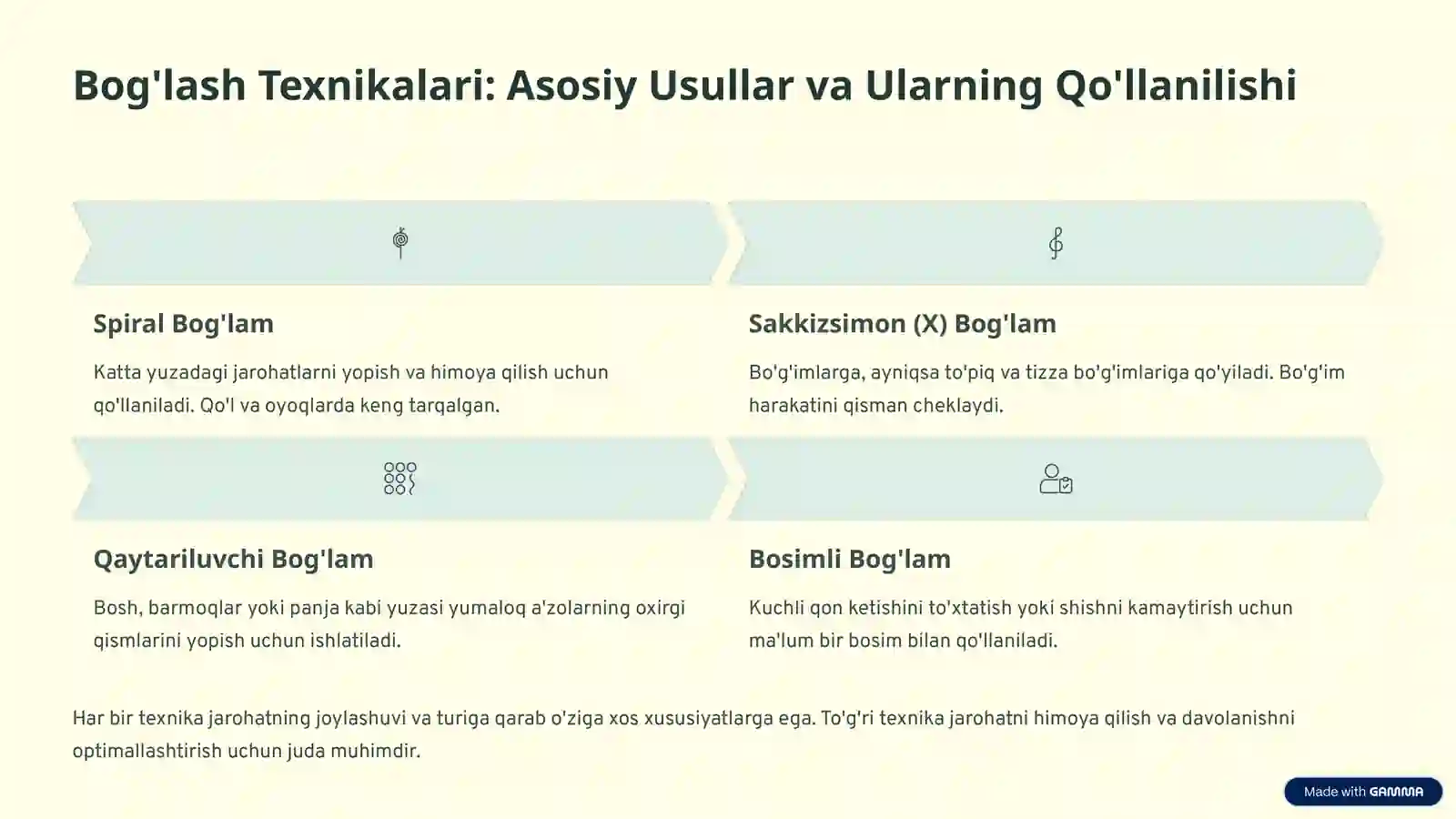 Bog'lash Texnikalari: Asosiy Usullar va Ularning Qo'llanilishi

Spiral Bog'lam

Katta yuzadagi jarohatlarni yopish va himoya qilish uchun qo'llaniladi. Qo'l va oyoqlarda keng tarqalgan.

Sakkizsimon (X) Bog'lam

Bo'g'imlarga, ayniqsa to'piq va tizza bo'g'imlariga qo'yiladi. Bo'g'im harakatini qisman cheklaydi.

Qaytariluvchi Bog'lam

Bosh, barmoqlar yoki panja kabi yuzasi yumaloq a'zolarning oxirgi qismlarini yopish uchun ishlatiladi.

Bosimli Bog'lam

Kuchli qon ketishini to'xtatish yoki shishni kamaytirish uchun ma'lum bir bosim bilan qo'llaniladi.

Har bir texnika jarohatning joylashuvi va turiga qarab o'ziga xos xususiyatlarga ega. To'g'ri texnika jarohatni himoya qilish va davolanishni optimallashtirish uchun juda muhimdir.

Made with GAMMA